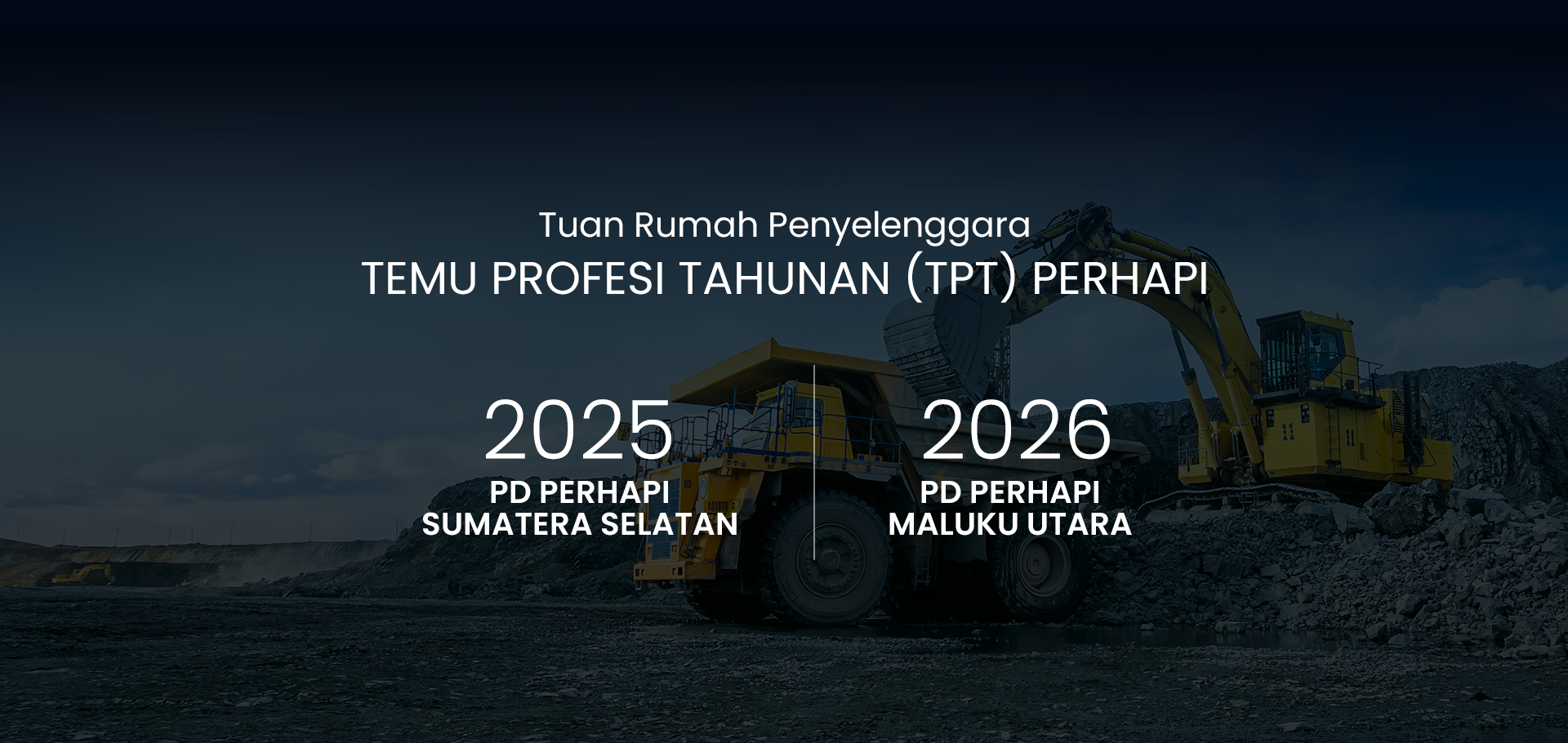 Tuan Rumah Penyelenggara
TEMU PROFESI TAHUNAN (TPT) PERHAPI

2025
PD PERHAPI
SUMATERA SELATAN

2026
PD PERHAPI
MALUKU UTARA